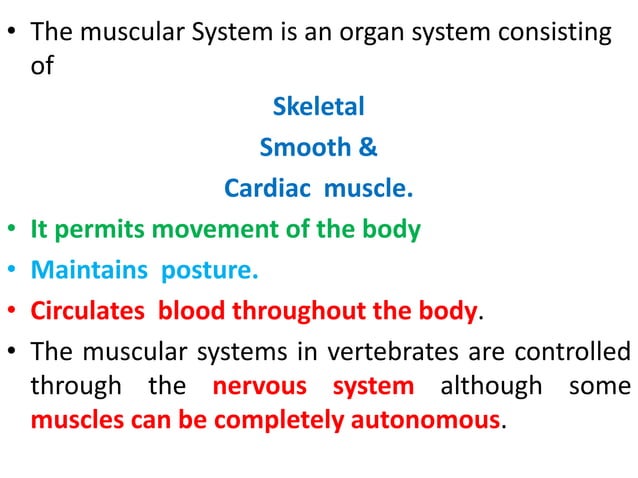 • The muscular System is an organ system consisting of

Skeletal

Smooth &

Cardiac muscle.

• It permits movement of the body

• Maintains posture.

• Circulates blood throughout the body.

• The muscular systems in vertebrates are controlled through the nervous system although some muscles can be completely autonomous.